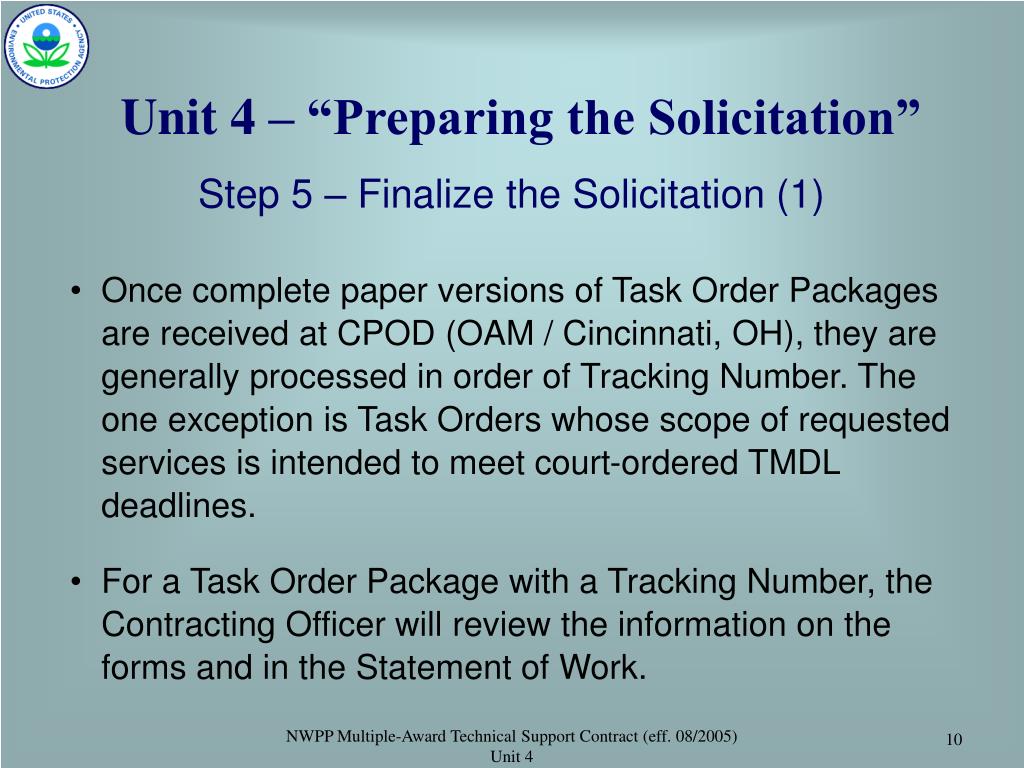 UNITED STATES ENVIRONMENTAL PROTECTION AGENCY

Unit 4 – “Preparing the Solicitation”

Step 5 – Finalize the Solicitation (1)

• Once complete paper versions of Task Order Packages are received at CPOD (OAM / Cincinnati, OH), they are generally processed in order of Tracking Number. The one exception is Task Orders whose scope of requested services is intended to meet court-ordered TMDL deadlines.

• For a Task Order Package with a Tracking Number, the Contracting Officer will review the information on the forms and in the Statement of Work.

NWPP Multiple-Award Technical Support Contract (eff. 08/2005)
Unit 4

10